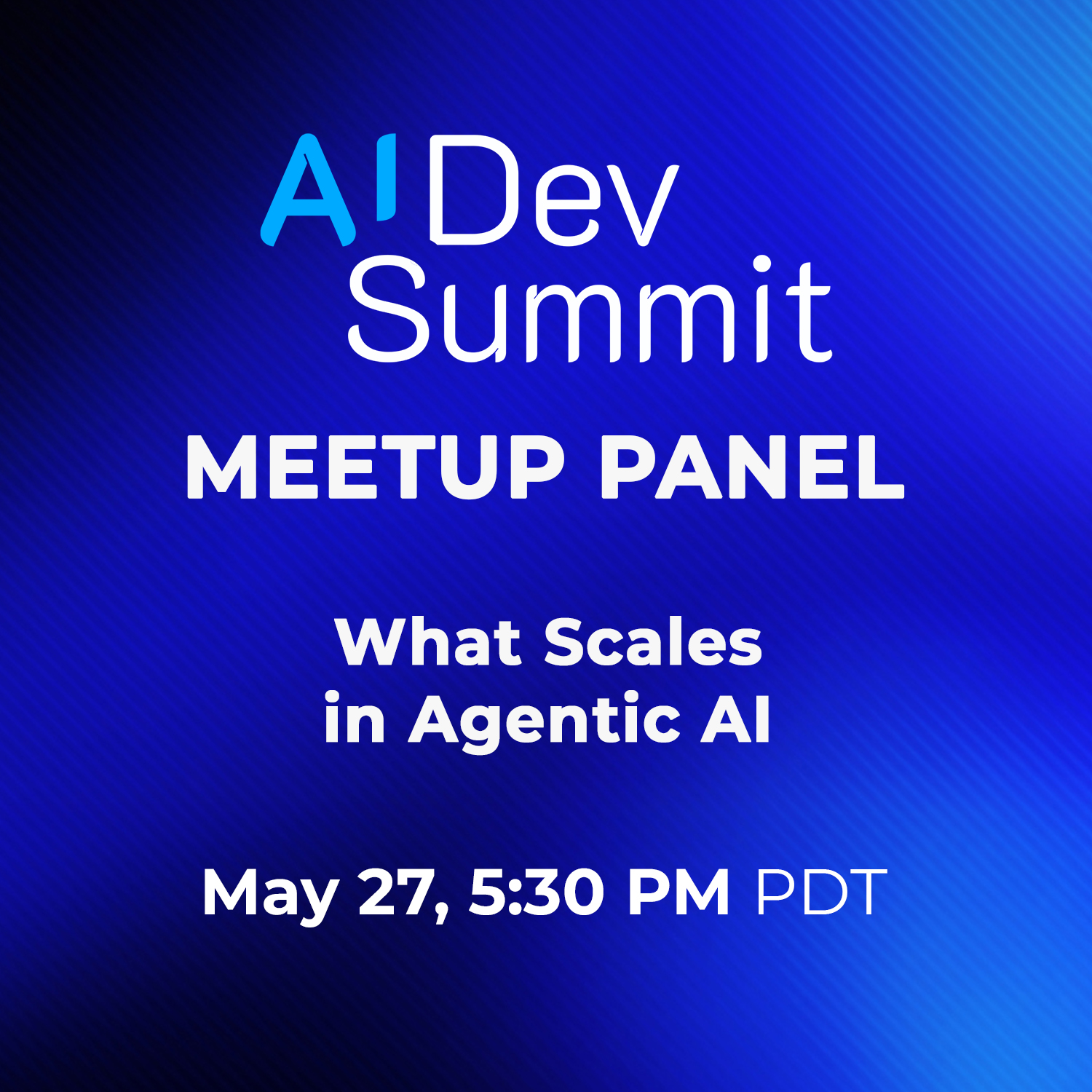 AI Dev
Summit

MEETUP PANEL

What Scales in Agentic AI

May 27, 5:30 PM PDT